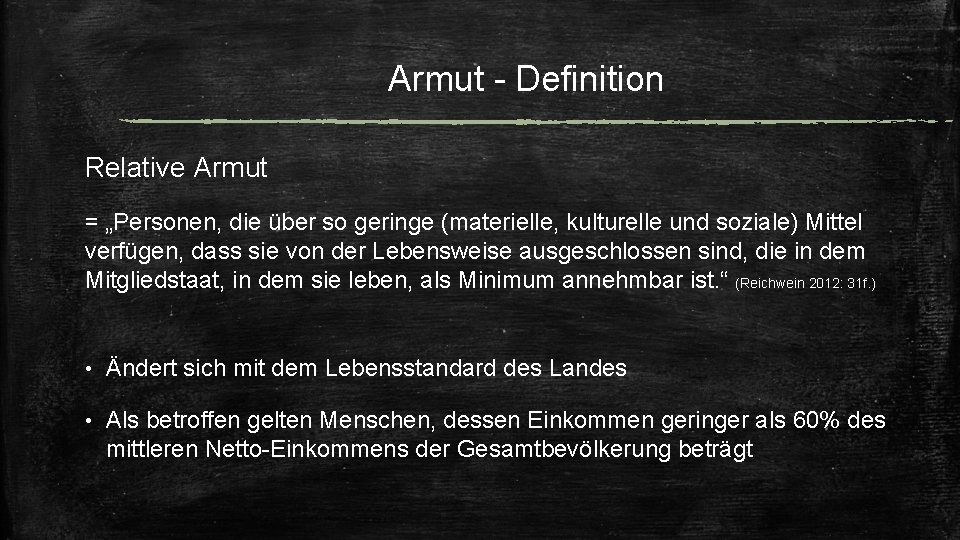 Armut - Definition

Relative Armut

= „Personen, die über so geringe (materielle, kulturelle und soziale) Mittel verfügen, dass sie von der Lebensweise ausgeschlossen sind, die in dem Mitgliedstaat, in dem sie leben, als Minimum annehmbar ist.“ (Reichwein 2012: 31f.)

• Ändert sich mit dem Lebensstandard des Landes

• Als betroffen gelten Menschen, dessen Einkommen geringer als 60% des mittleren Netto-Einkommens der Gesamtbevölkerung beträgt